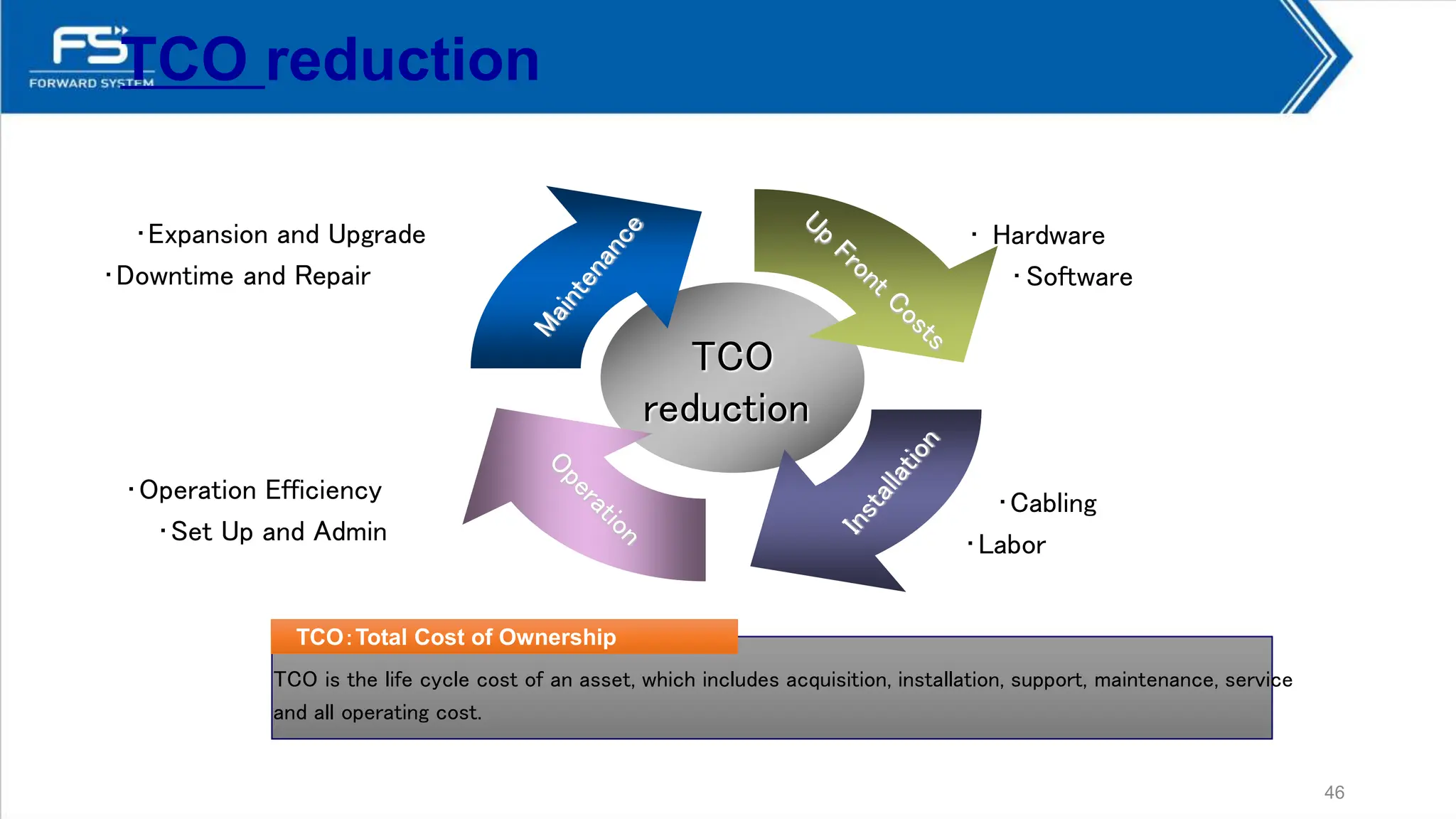 FS FORWARD SYSTEM

TCO reduction

・Expansion and Upgrade
・Downtime and Repair

Maintenance

Up Front Costs

・ Hardware
・Software

TCO reduction

・Operation Efficiency
・Set Up and Admin

Operation

Installation

・Cabling
・Labor

TCO：Total Cost of Ownership

TCO is the life cycle cost of an asset, which includes acquisition, installation, support, maintenance, service and all operating cost.

46